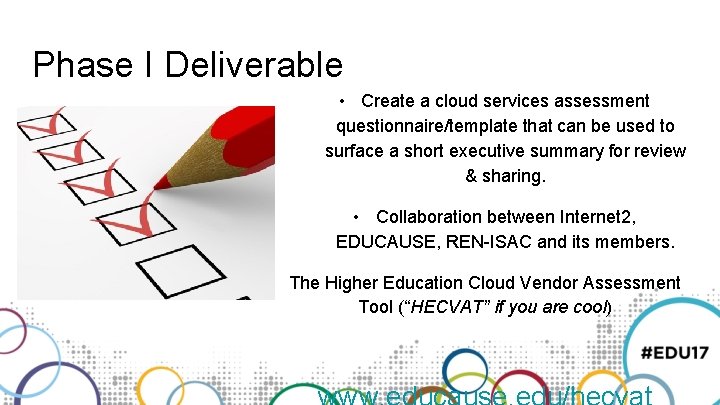 Phase I Deliverable

• Create a cloud services assessment questionnaire/template that can be used to surface a short executive summary for review & sharing.

• Collaboration between Internet2, EDUCAUSE, REN-ISAC and its members.

The Higher Education Cloud Vendor Assessment Tool (“HECVAT” if you are cool)

#EDU17

www.educause.edu/hecvat